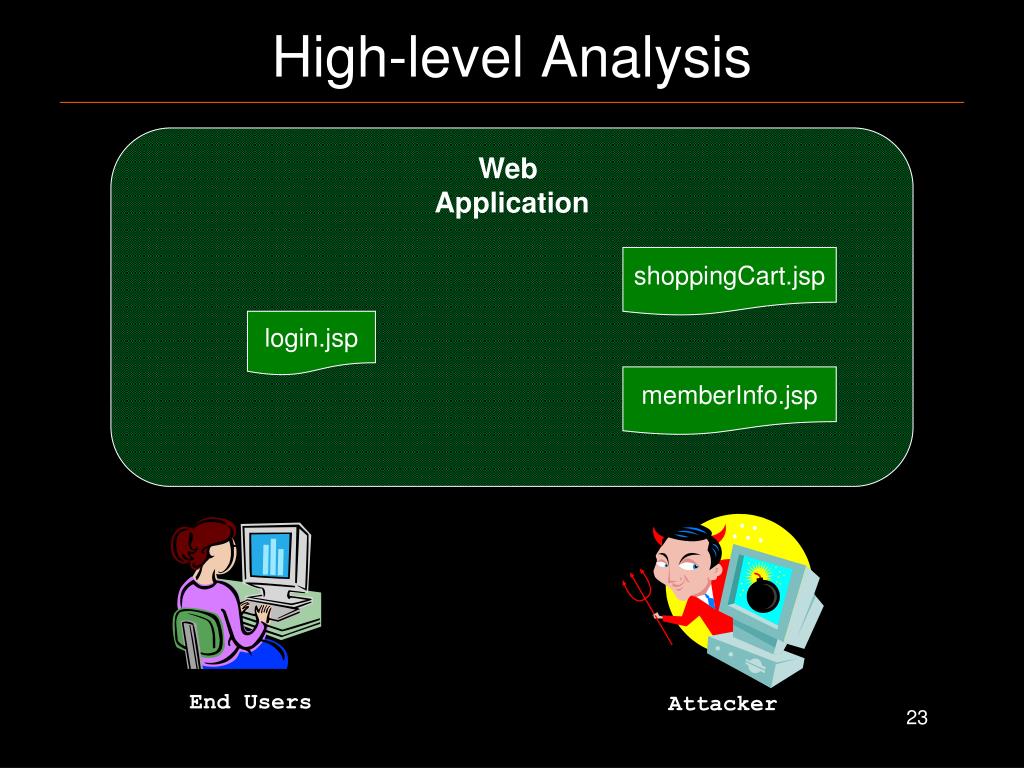 High-level Analysis

Web Application

shoppingCart.jsp

login.jsp

memberInfo.jsp

End Users

Attacker

23